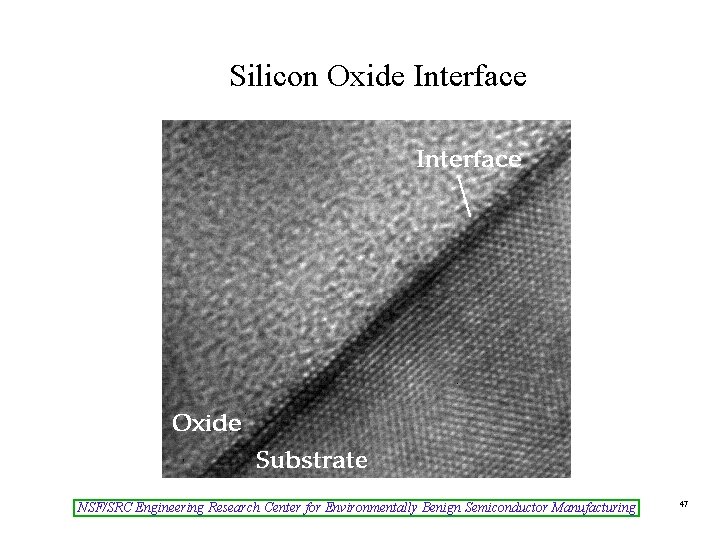 Silicon Oxide Interface

Interface

Oxide

Substrate

NSF/SRC Engineering Research Center for Environmentally Benign Semiconductor Manufacturing

47